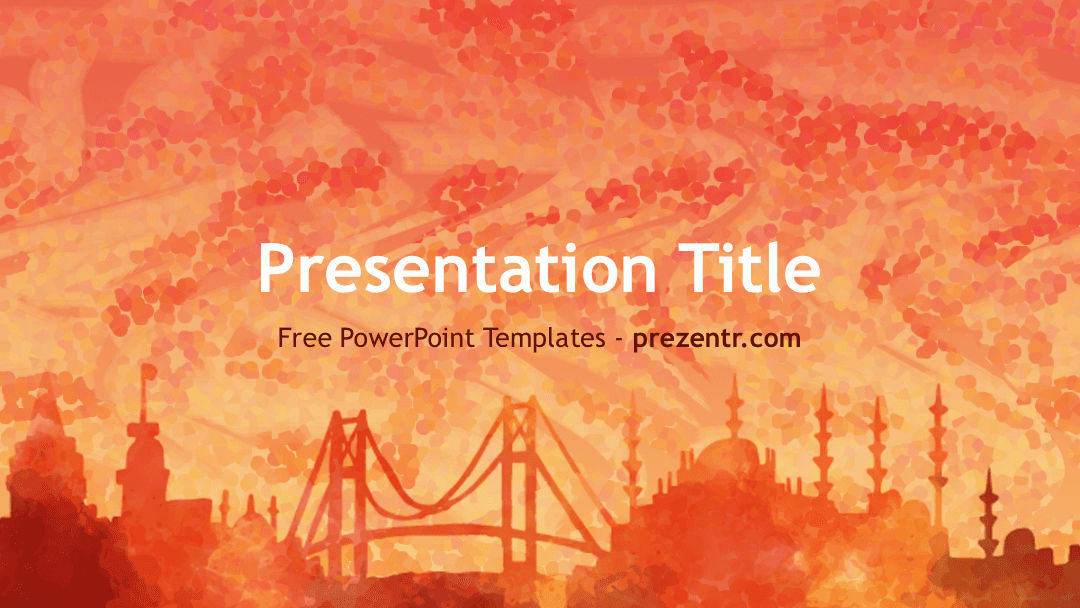 Presentation Title

Free PowerPoint Templates - prezentr.com